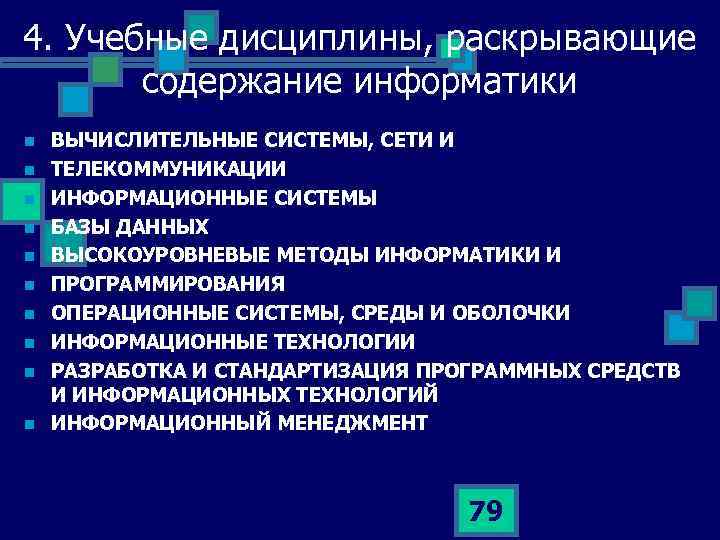 4. Учебные дисциплины, раскрывающие содержание информатики

- ВЫЧИСЛИТЕЛЬНЫЕ СИСТЕМЫ, СЕТИ И
- ТЕЛЕКОММУНИКАЦИИ
- ИНФОРМАЦИОННЫЕ СИСТЕМЫ
- БАЗЫ ДАННЫХ
- ВЫСОКОУРОВНЕВЫЕ МЕТОДЫ ИНФОРМАТИКИ И
- ПРОГРАММИРОВАНИЯ
- ОПЕРАЦИОННЫЕ СИСТЕМЫ, СРЕДЫ И ОБОЛОЧКИ
- ИНФОРМАЦИОННЫЕ ТЕХНОЛОГИИ
- РАЗРАБОТКА И СТАНДАРТИЗАЦИЯ ПРОГРАММНЫХ СРЕДСТВ И ИНФОРМАЦИОННЫХ ТЕХНОЛОГИЙ
- ИНФОРМАЦИОННЫЙ МЕНЕДЖМЕНТ

79